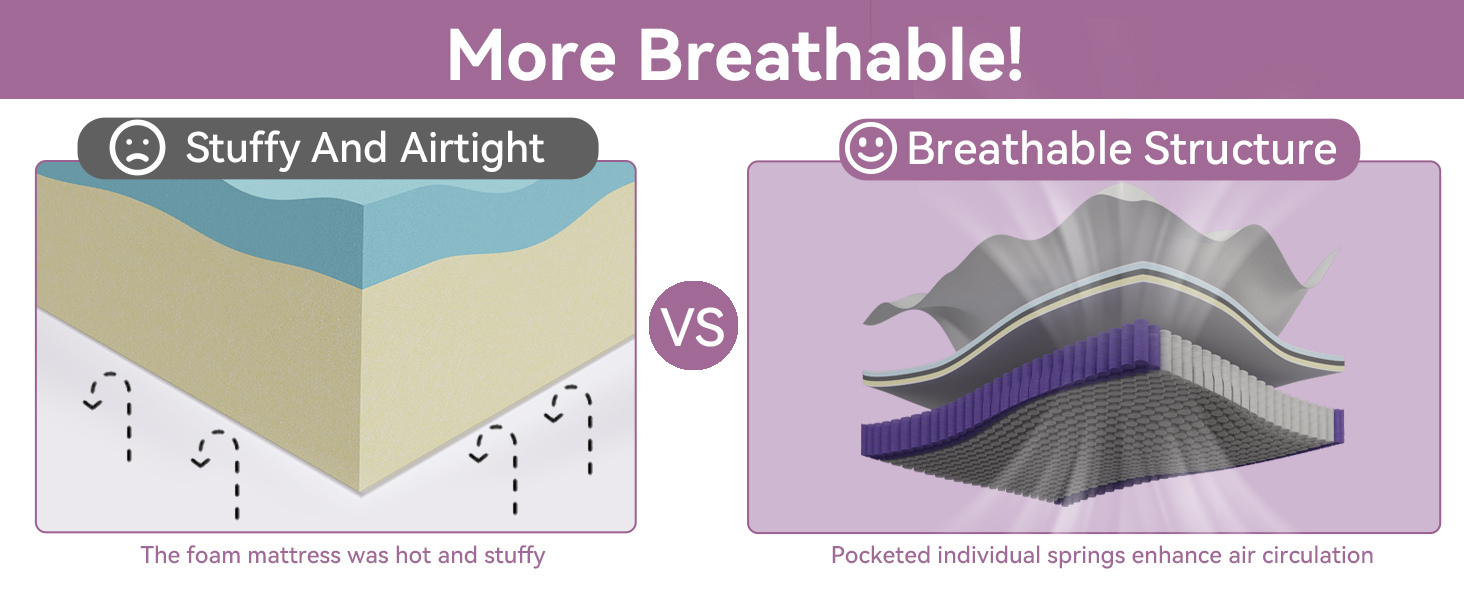 More Breathable!

Stuffy And Airtight

The foam mattress was hot and stuffy

VS

Breathable Structure

Pocketed individual springs enhance air circulation